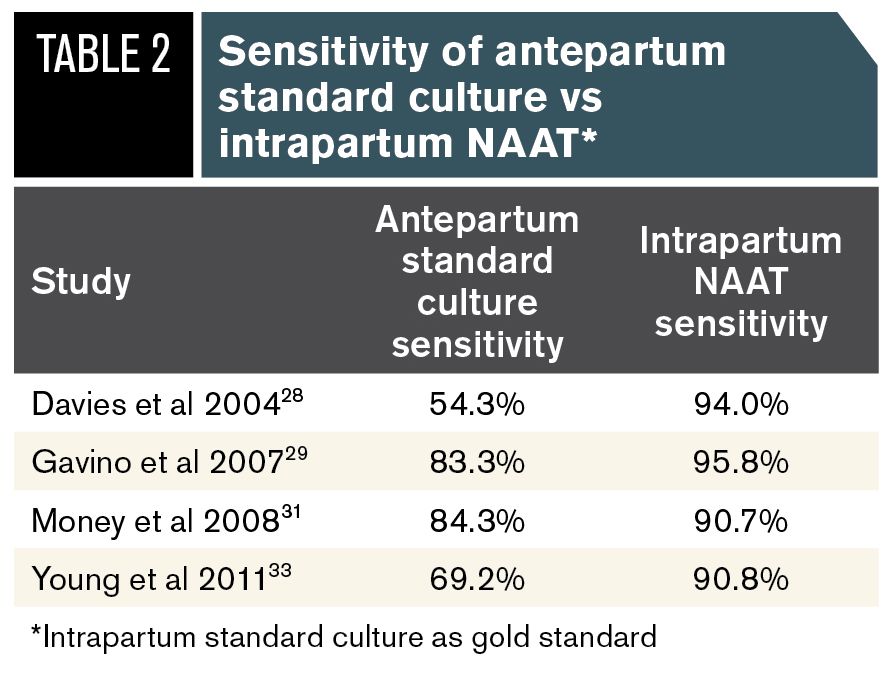 TABLE 2

Sensitivity of antepartum standard culture vs intrapartum NAAT*

| Study | Antepartum standard culture sensitivity | Intrapartum NAAT sensitivity |
|---|---|---|
| Davies et al 2004$^{28}$ | 54.3% | 94.0% |
| Gavino et al 2007$^{29}$ | 83.3% | 95.8% |
| Money et al 2008$^{31}$ | 84.3% | 90.7% |
| Young et al 2011$^{33}$ | 69.2% | 90.8% |

*Intrapartum standard culture as gold standard